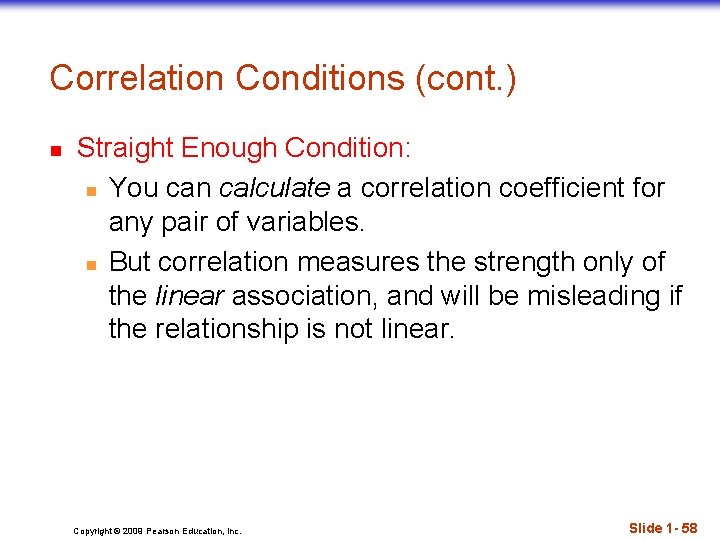 Correlation Conditions (cont.)

Straight Enough Condition:

You can calculate a correlation coefficient for any pair of variables.

But correlation measures the strength only of the linear association, and will be misleading if the relationship is not linear.

Copyright © 2009 Pearson Education, Inc.

Slide 1- 58